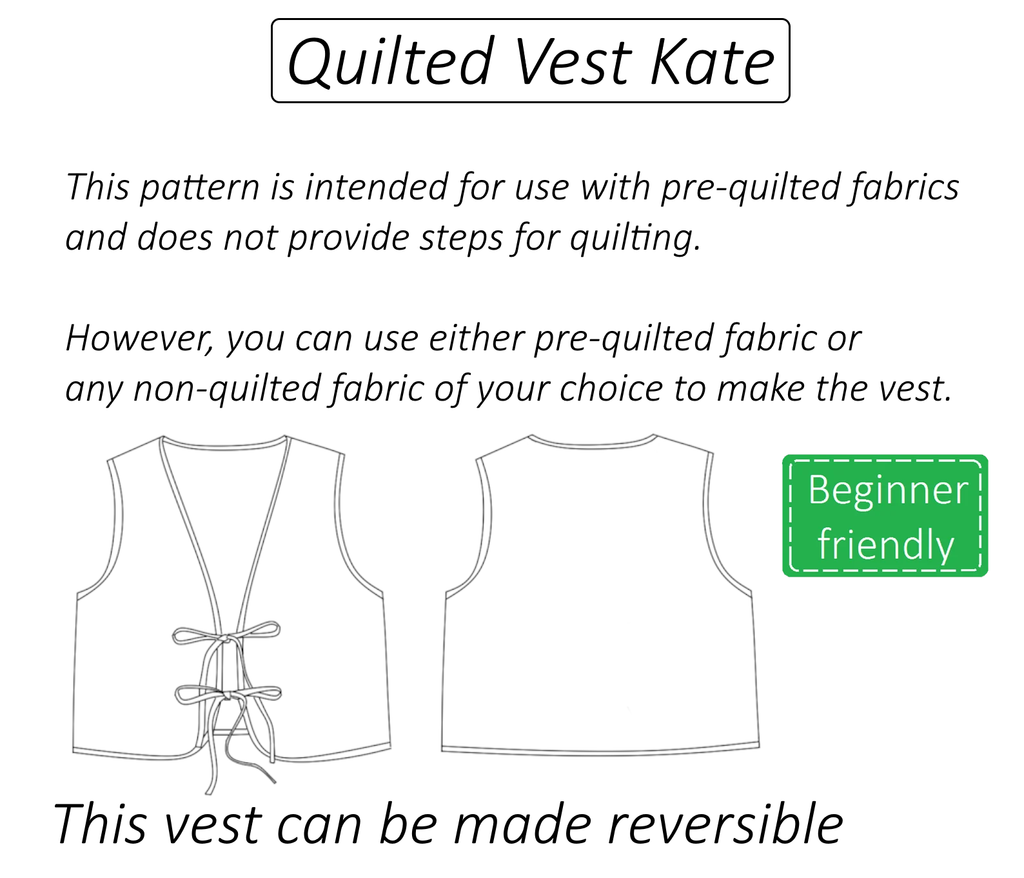 Quilted Vest Kate

This pattern is intended for use with pre-quilted fabrics and does not provide steps for quilting.

However, you can use either pre-quilted fabric or any non-quilted fabric of your choice to make the vest.

Beginner friendly

This vest can be made reversible